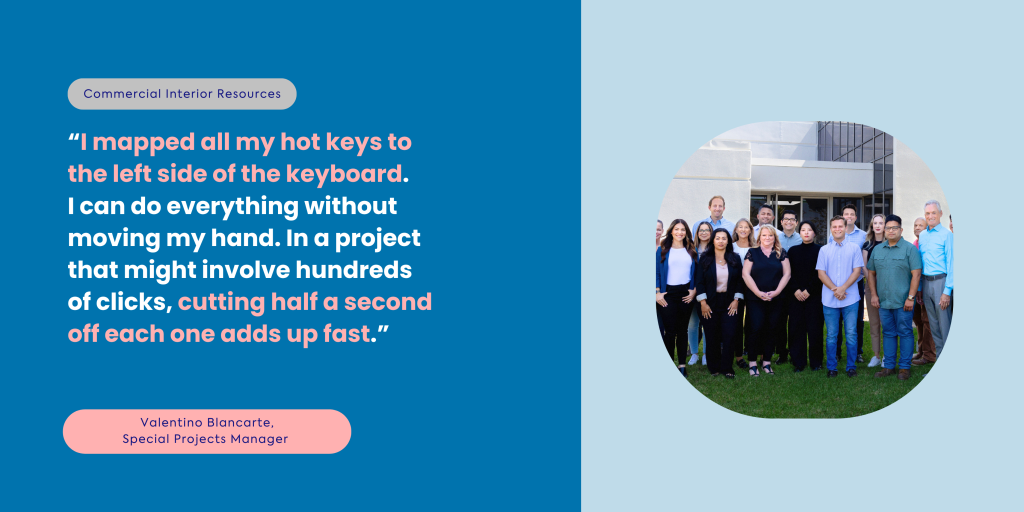 Commercial Interior Resources

“I mapped all my hot keys to the left side of the keyboard. I can do everything without moving my hand. In a project that might involve hundreds of clicks, cutting half a second off each one adds up fast.”

Valentino Blancarte,
Special Projects Manager